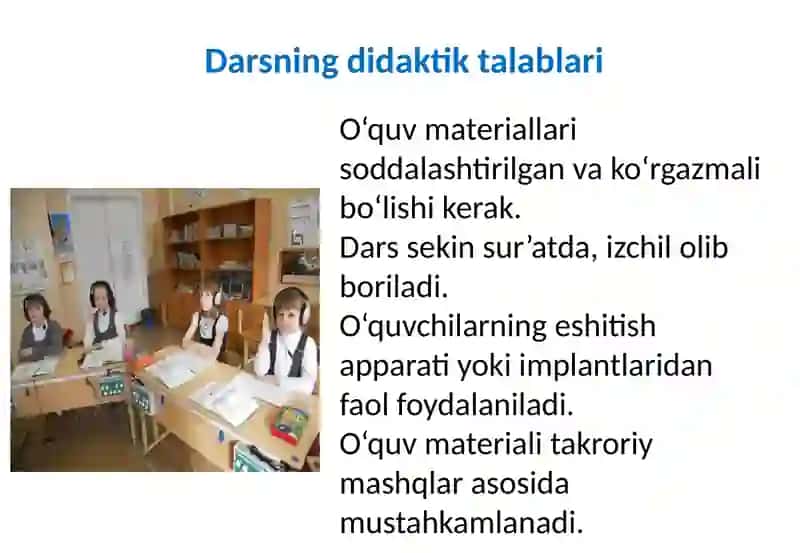 Darsning didaktik talablari

O‘quv materiallari soddalashtirilgan va ko‘rgazmali bo‘lishi kerak.
Dars sekin sur’atda, izchil olib boriladi.
O‘quvchilarning eshitish apparati yoki implantlaridan faol foydalaniladi.
O‘quv materiali takroriy mashqlar asosida mustahkamlanadi.